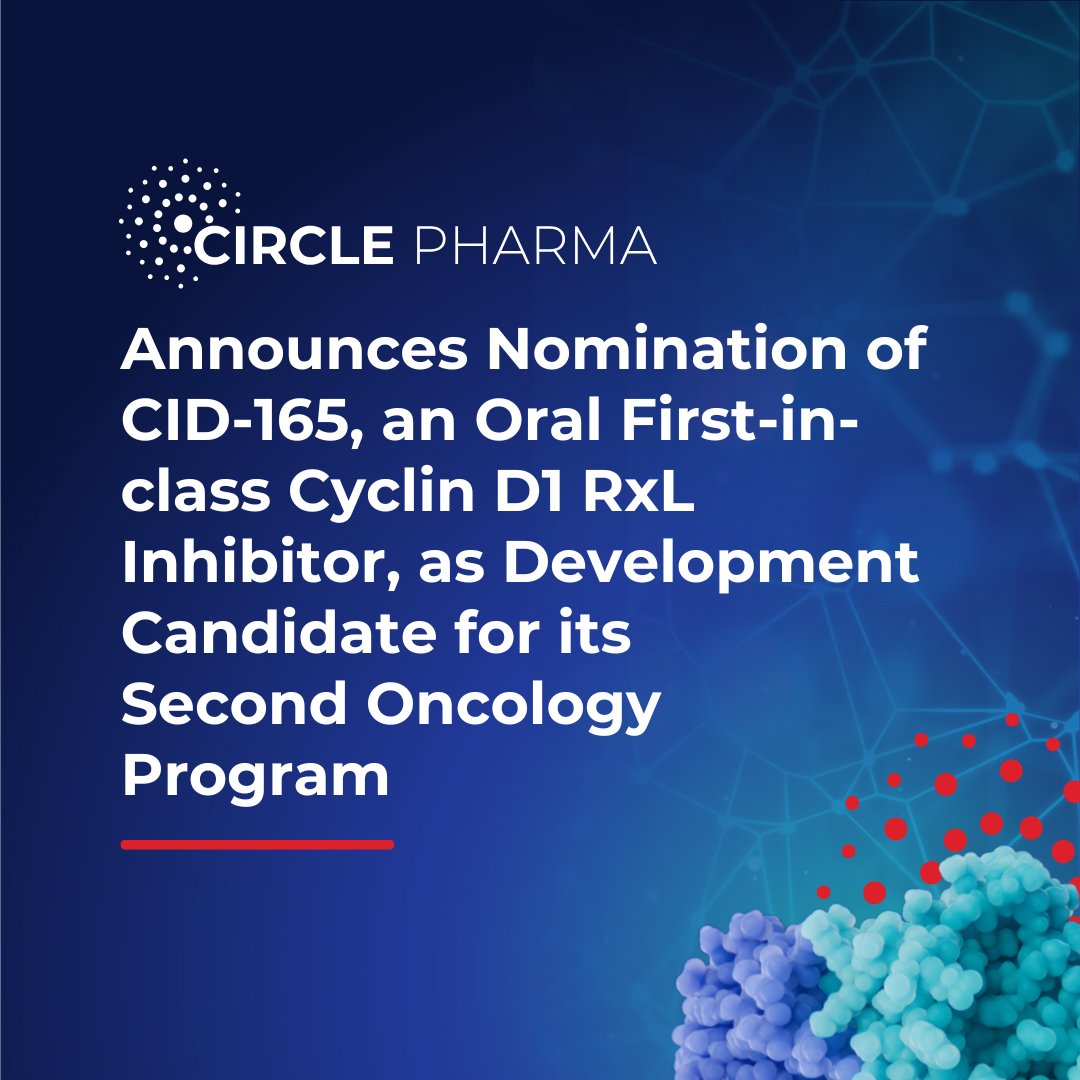 CIRCLE PHARMA

Announces Nomination of CID-165, an Oral First-in-class Cyclin D1 RxL Inhibitor, as Development Candidate for its Second Oncology Program